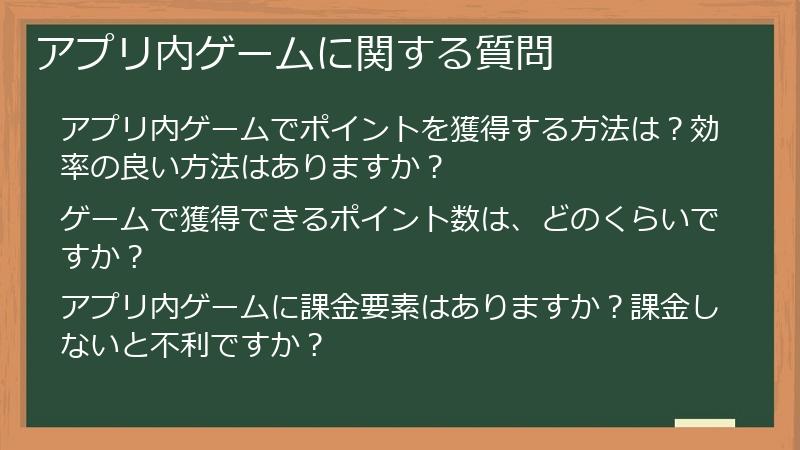 アプリ内ゲームに関する質問

アプリ内ゲームでポイントを獲得する方法は？効率の良い方法はありますか？

ゲームで獲得できるポイント数は、どのくらいですか？

アプリ内ゲームに課金要素はありますか？課金しないと不利ですか？